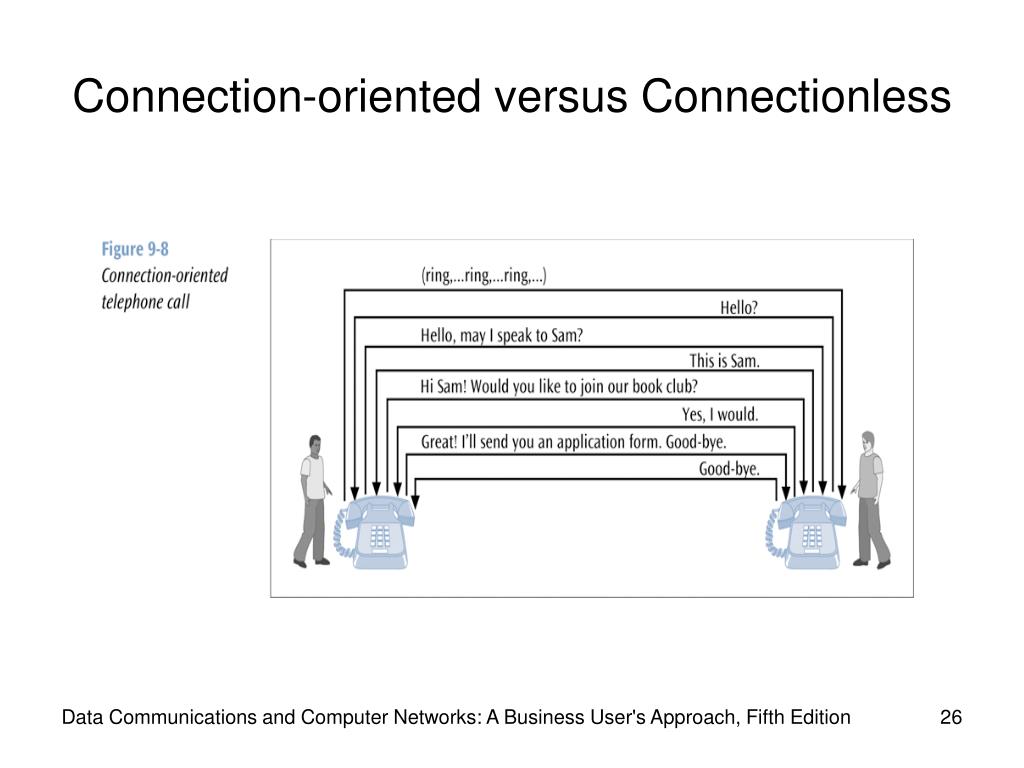 Connection-oriented versus Connectionless

Figure 9-8
Connection-oriented telephone call

(ring,...ring,...ring,...)

Hello?

Hello, may I speak to Sam?

This is Sam.

Hi Sam! Would you like to join our book club?

Yes, I would.

Great! I'll send you an application form. Good-bye.

Good-bye.

Data Communications and Computer Networks: A Business User's Approach, Fifth Edition

26